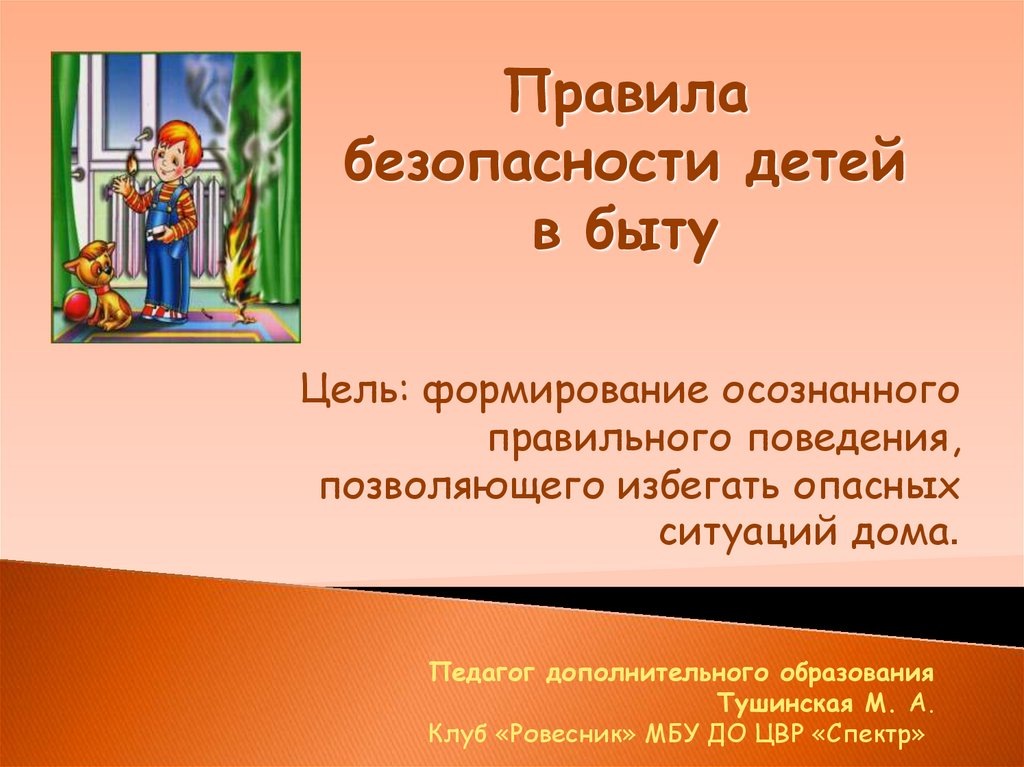 Правила безопасности детей в быту

Цель: формирование осознанного правильного поведения, позволяющего избегать опасных ситуаций дома.

Педагог дополнительного образования
Тушинская М. А.
Клуб «Ровесник» МБУ ДО ЦВР «Спектр»